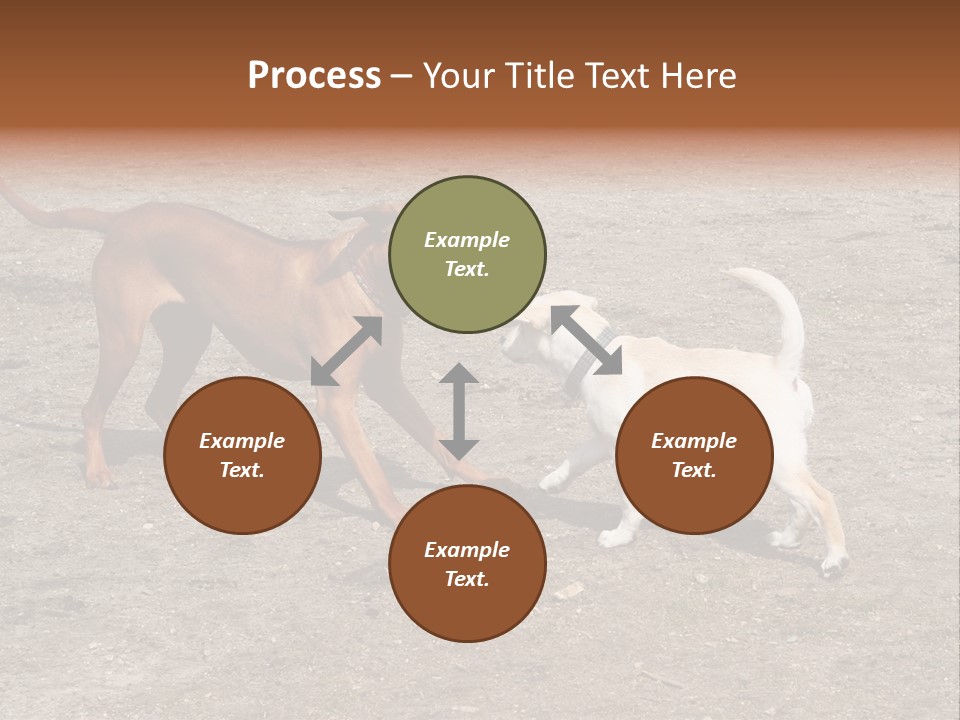 Process – Your Title Text Here

Example Text.

Example Text.

Example Text.

Example Text.